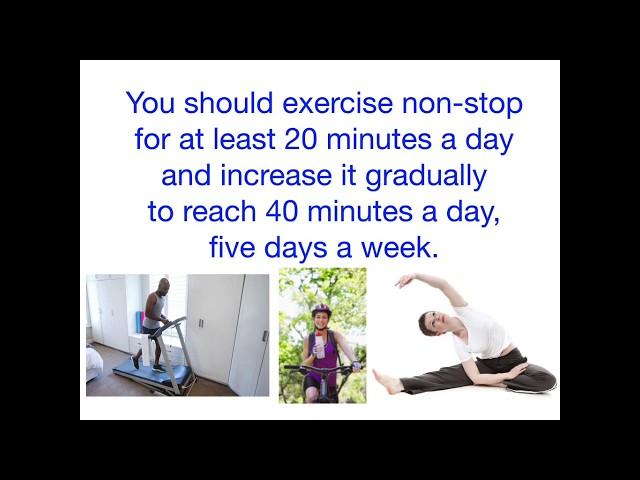 You should exercise non-stop for at least 20 minutes a day and increase it gradually to reach 40 minutes a day, five days a week.